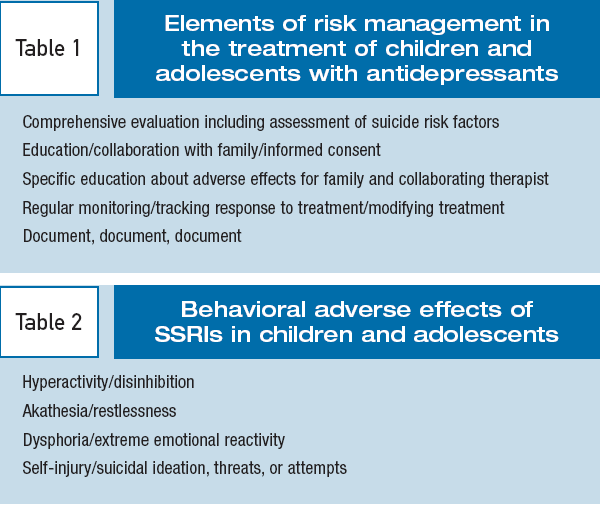 Table 1

Elements of risk management in the treatment of children and adolescents with antidepressants

Comprehensive evaluation including assessment of suicide risk factors

Education/collaboration with family/informed consent

Specific education about adverse effects for family and collaborating therapist

Regular monitoring/tracking response to treatment/modifying treatment

Document, document, document

Table 2

Behavioral adverse effects of SSRIs in children and adolescents

Hyperactivity/disinhibition

Akathesia/restlessness

Dysphoria/extreme emotional reactivity

Self-injury/suicidal ideation, threats, or attempts